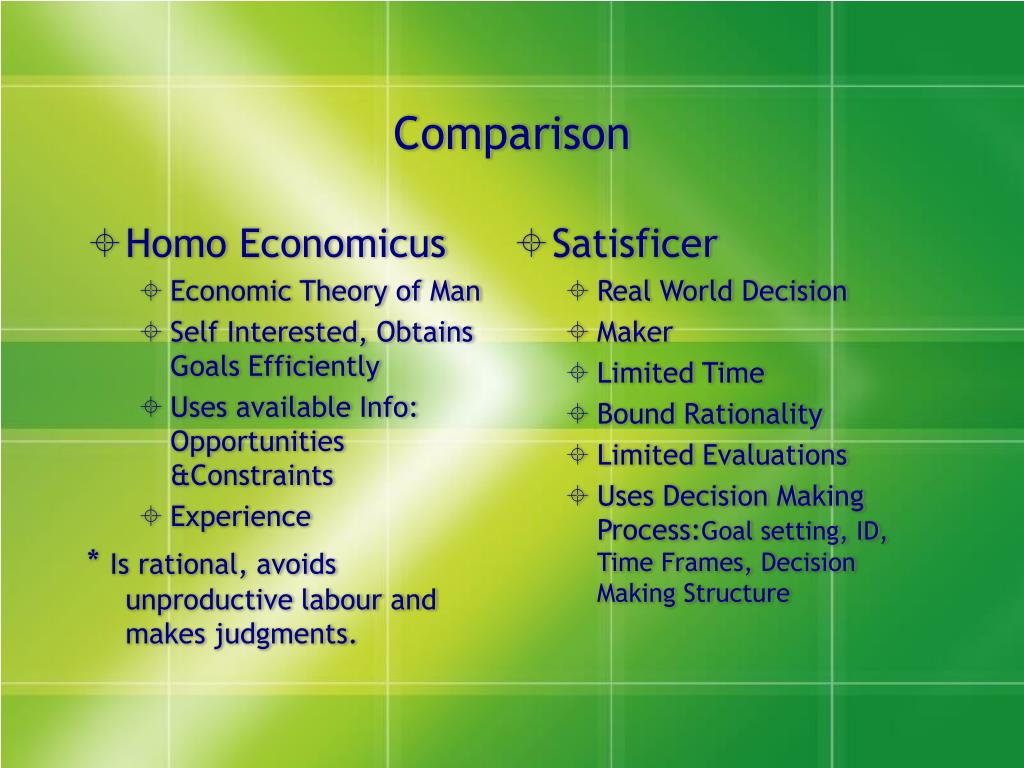 Comparison

Homo Economicus

Economic Theory of Man

Self Interested, Obtains Goals Efficiently

Uses available Info: Opportunities &Constraints

Experience

* Is rational, avoids unproductive labour and makes judgments.

Satisficer

Real World Decision

Maker

Limited Time

Bound Rationality

Limited Evaluations

Uses Decision Making Process:Goal setting, ID, Time Frames, Decision Making Structure